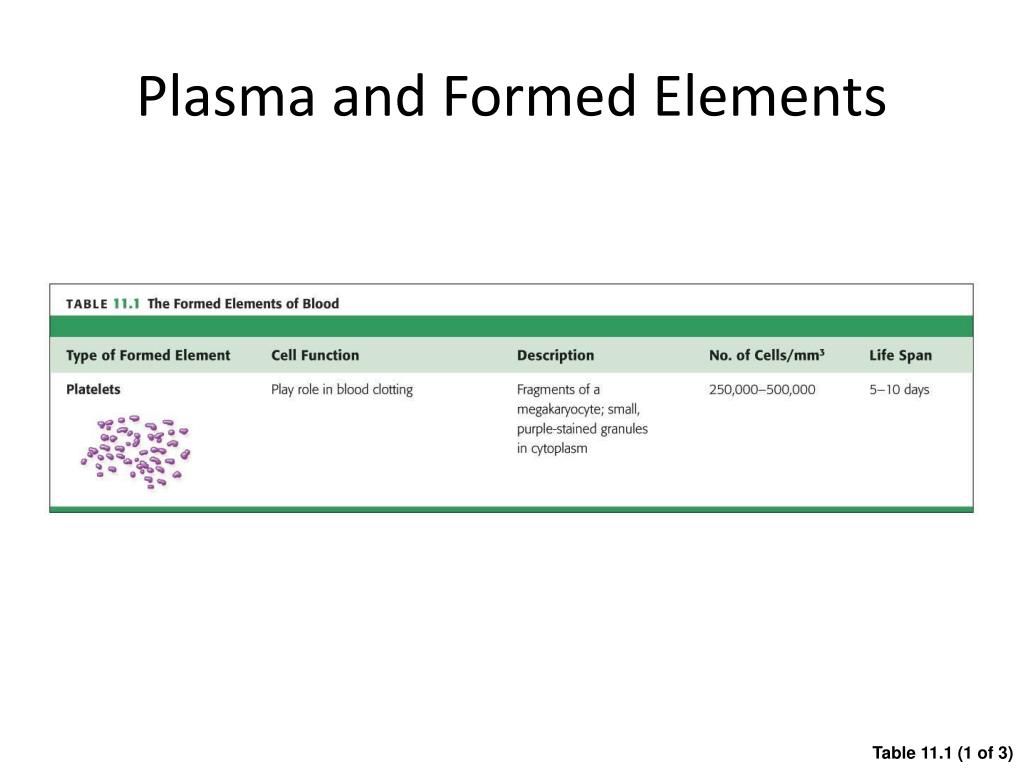 Plasma and Formed Elements

TABLE 11.1 The Formed Elements of Blood

| Type of Formed Element | Cell Function | Description | No. of Cells/mm$^3$ | Life Span |
|---|---|---|---|---|
| Platelets | Play role in blood clotting | Fragments of a megakaryocyte; small, purple-stained granules in cytoplasm | 250,000–500,000 | 5–10 days |

Table 11.1 (1 of 3)